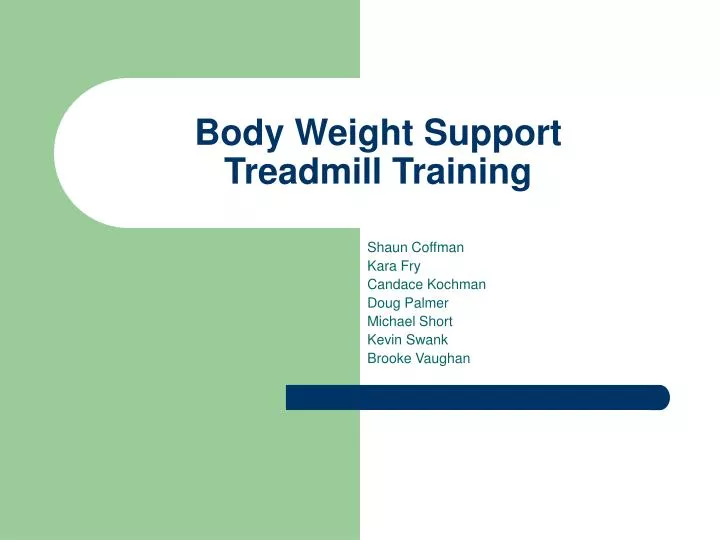 Body Weight Support Treadmill Training

Shaun Coffman
Kara Fry
Candace Kochman
Doug Palmer
Michael Short
Kevin Swank
Brooke Vaughan